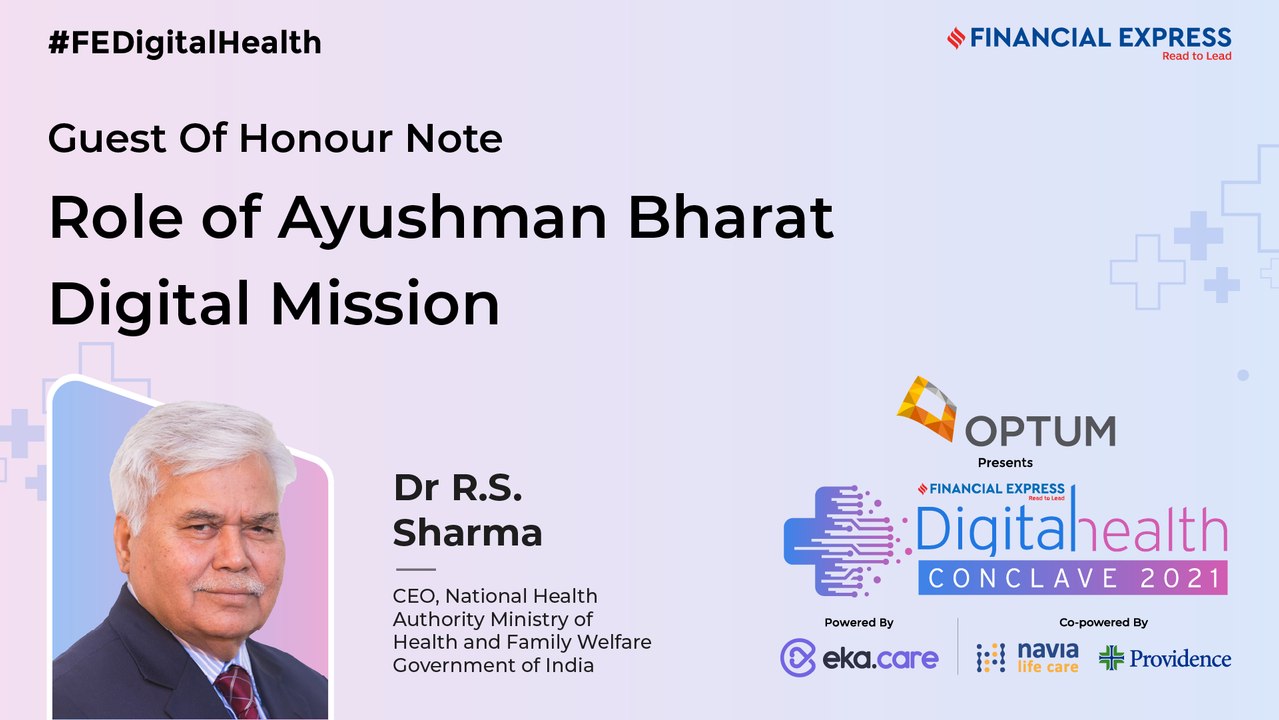 #FEDigitalHealth

FINANCIAL EXPRESS
Read to Lead

Guest Of Honour Note

Role of Ayushman Bharat Digital Mission

Dr R.S. Sharma

CEO, National Health Authority Ministry of Health and Family Welfare Government of India

OPTUM
Presents

FINANCIAL EXPRESS
Read to Lead
Digitalhealth
CONCLAVE 2021

Powered By
eka.care

Co-powered By
navia life care
Providence